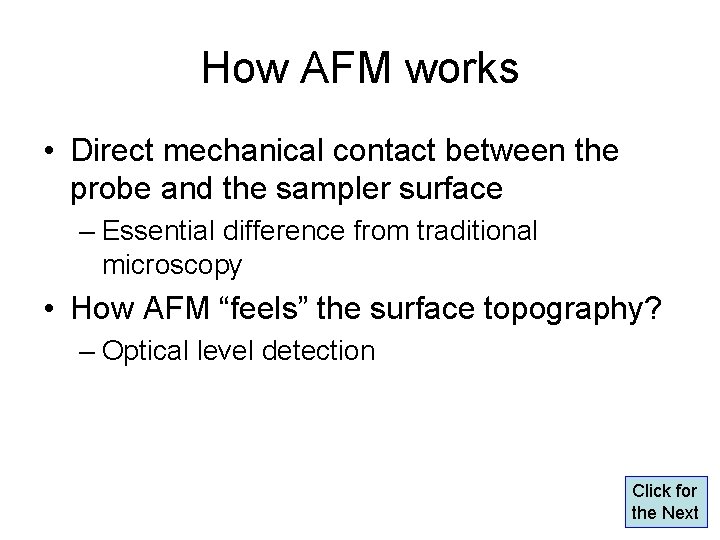 How AFM works

• Direct mechanical contact between the probe and the sampler surface
– Essential difference from traditional microscopy

• How AFM “feels” the surface topography?
– Optical level detection

Click for the Next